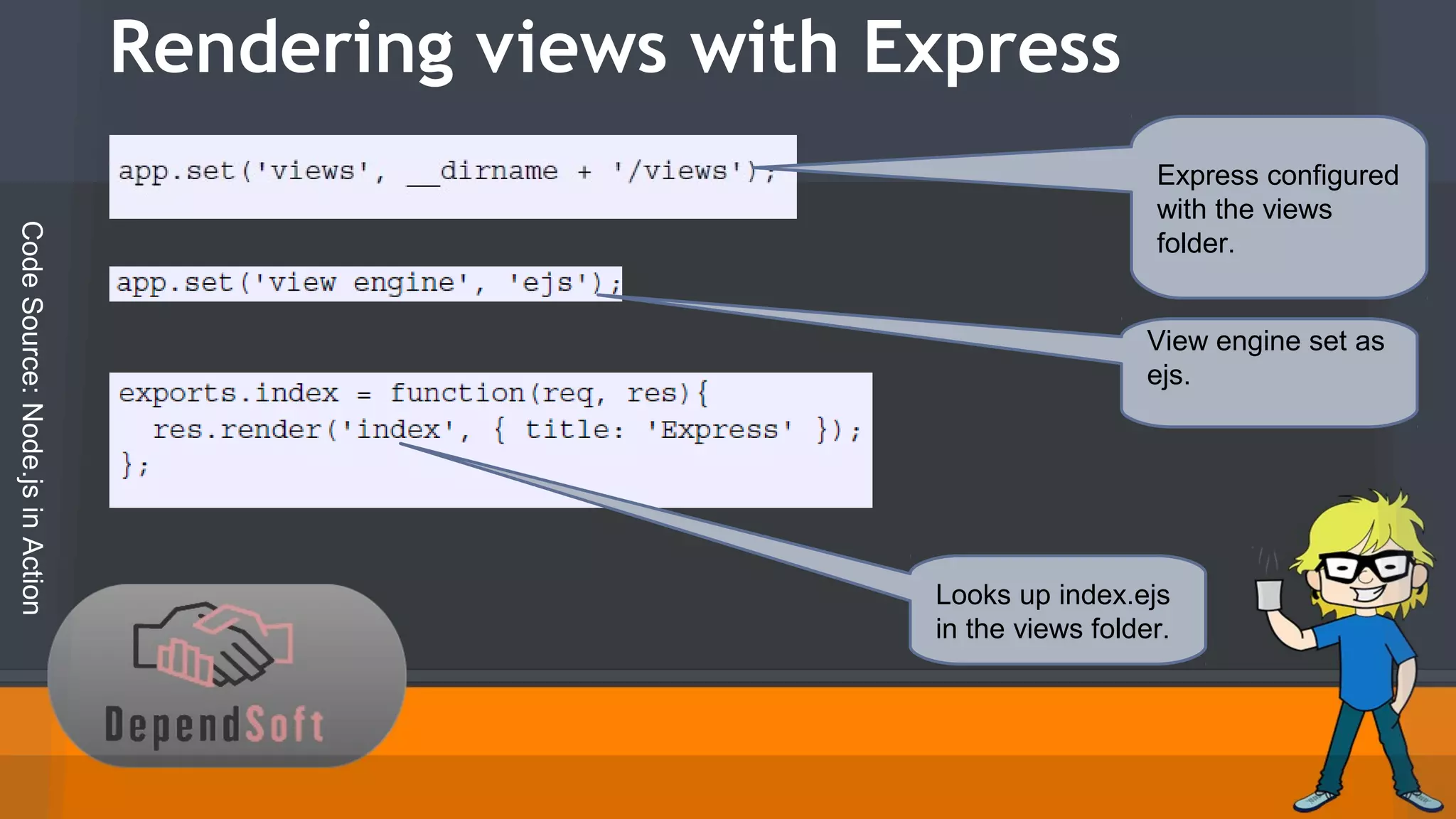 Rendering views with Express

Code Source: Node.js in Action

app.set('views', __dirname + '/views');

Express configured with the views folder.

app.set('view engine', 'ejs');

View engine set as ejs.

exports.index = function(req, res){
  res.render('index', { title: 'Express' });
};

Looks up index.ejs in the views folder.

DependSoft